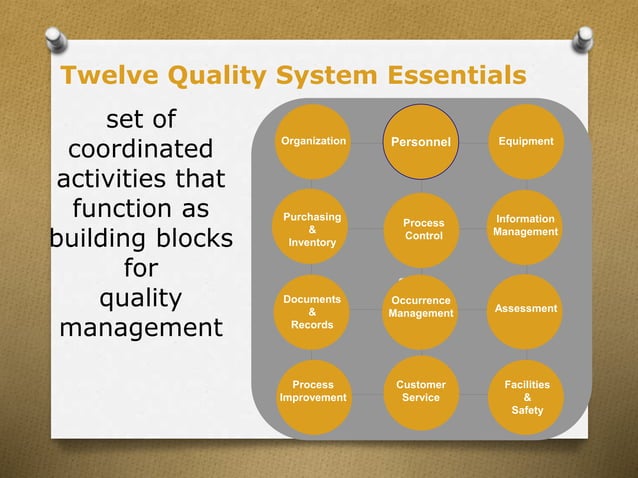 Twelve Quality System Essentials

set of coordinated activities that function as building blocks for quality management

Organization
Personnel
Equipment
Purchasing & Inventory
Process Control
Information Management
Documents & Records
Occurrence Management
Assessment
Process Improvement
Customer Service
Facilities & Safety